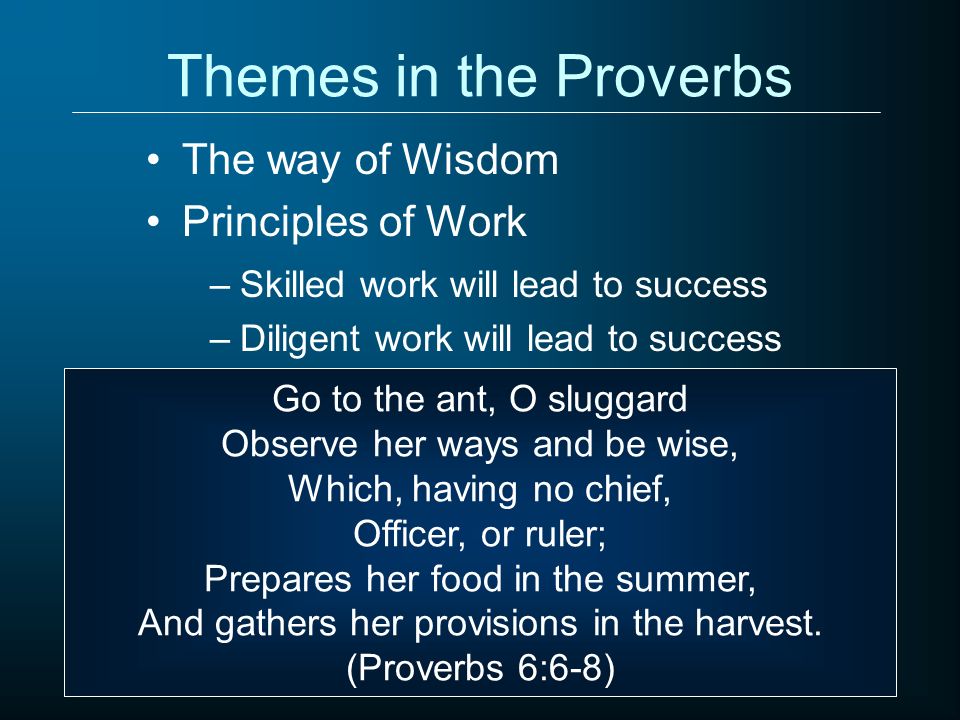 Themes in the Proverbs

• The way of Wisdom
• Principles of Work
– Skilled work will lead to success
– Diligent work will lead to success

Go to the ant, O sluggard
Observe her ways and be wise,
Which, having no chief,
Officer, or ruler;
Prepares her food in the summer,
And gathers her provisions in the harvest.
(Proverbs 6:6-8)